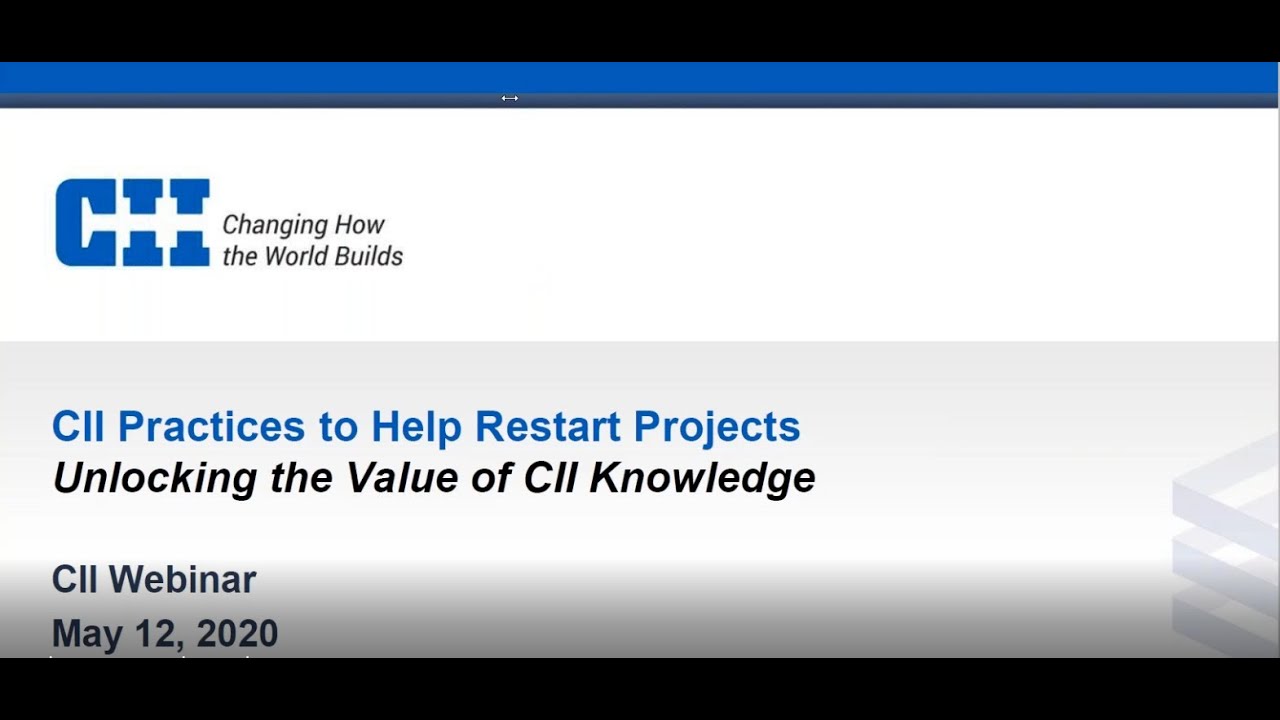 CII

Changing How the World Builds

CII Practices to Help Restart Projects
Unlocking the Value of CII Knowledge

CII Webinar
May 12, 2020